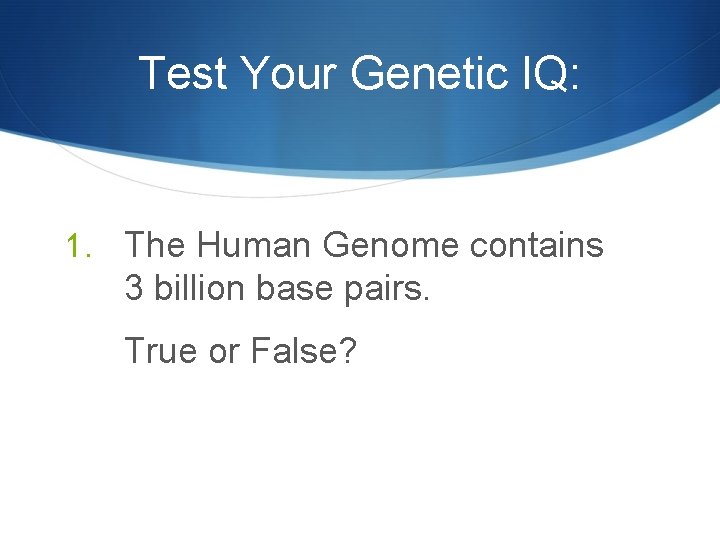 Test Your Genetic IQ:

1. The Human Genome contains 3 billion base pairs.

True or False?